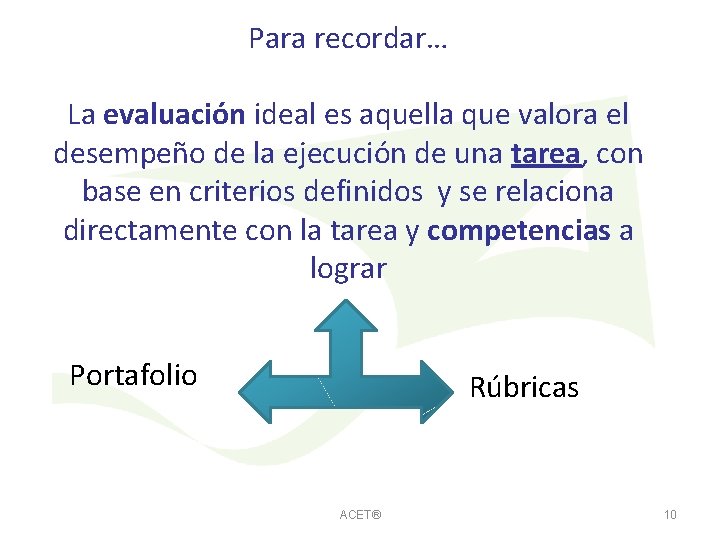 Para recordar…

La evaluación ideal es aquella que valora el desempeño de la ejecución de una tarea, con base en criterios definidos  y se relaciona directamente con la tarea y competencias a lograr

Portafolio

Rúbricas

ACET®

10